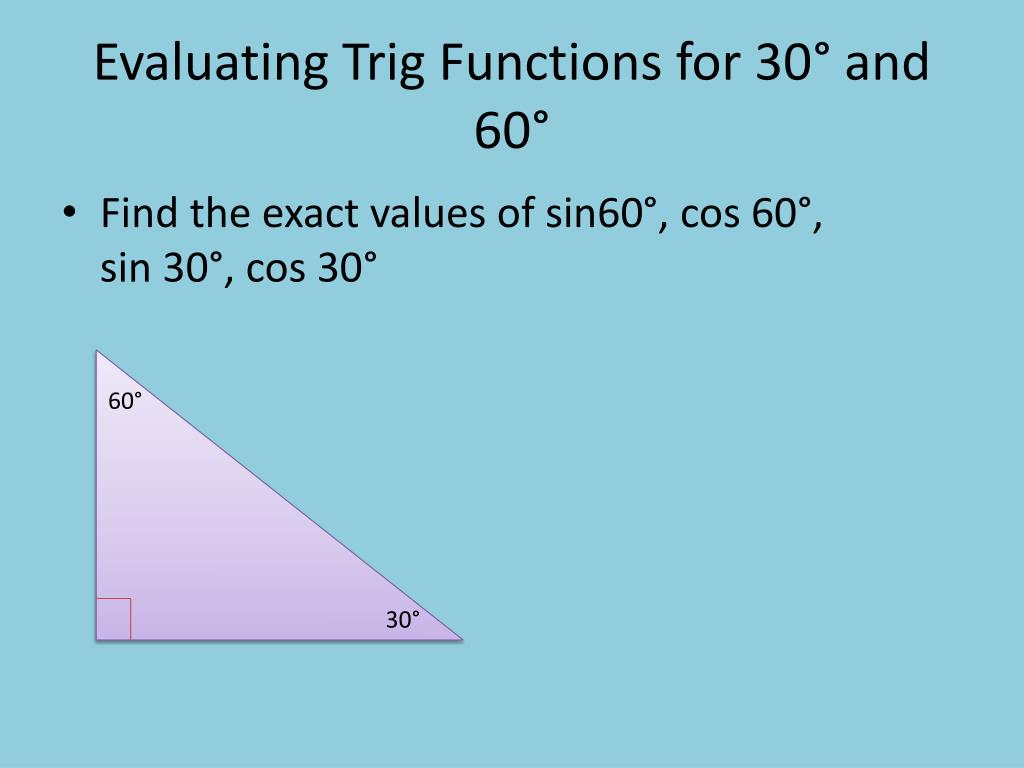 Evaluating Trig Functions for 30° and 60°

• Find the exact values of sin60°, cos 60°, sin 30°, cos 30°

60°

30°